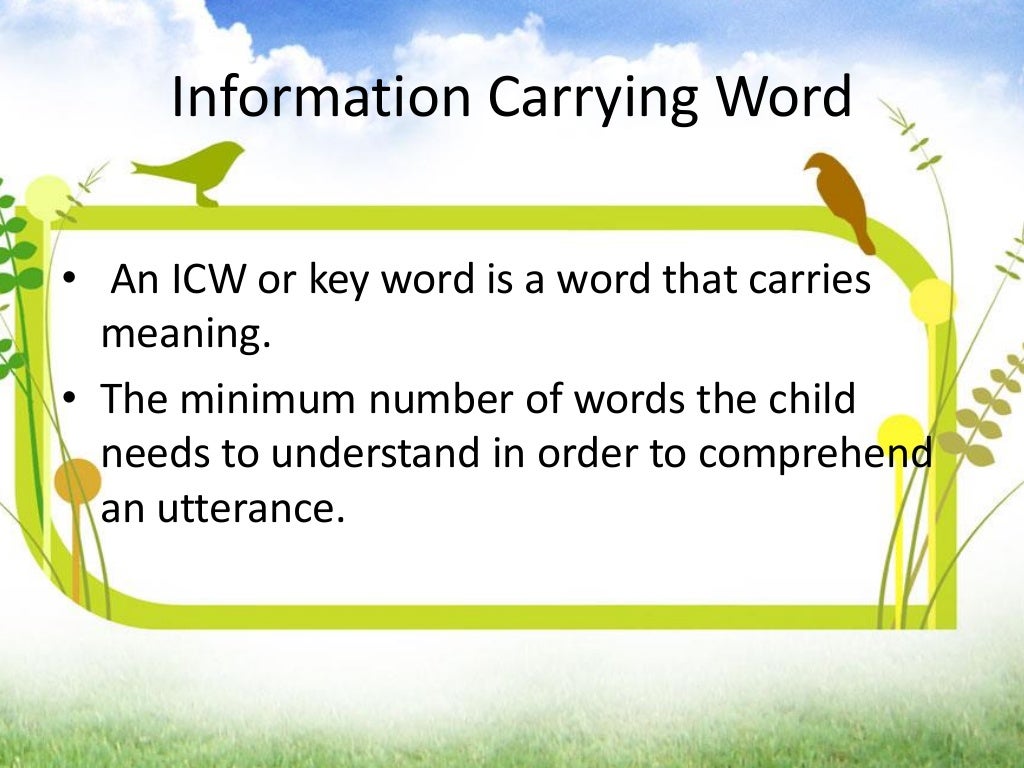 Information Carrying Word

• An ICW or key word is a word that carries meaning.
• The minimum number of words the child needs to understand in order to comprehend an utterance.